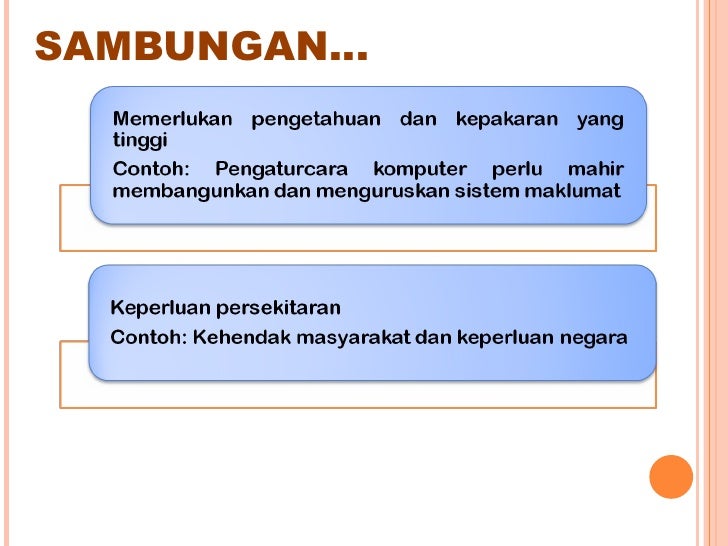 SAMBUNGAN...

Memerlukan pengetahuan dan kepakaran yang tinggi

Contoh: Pengaturcara komputer perlu mahir membangunkan dan menguruskan sistem maklumat

Keperluan persekitaran

Contoh: Kehendak masyarakat dan keperluan negara